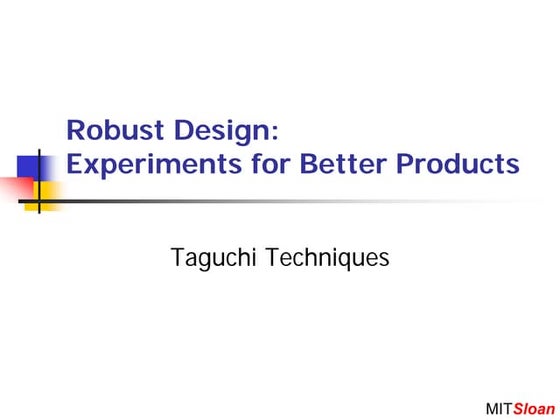 Robust Design:
Experiments for Better Products

Taguchi Techniques

MITSloan